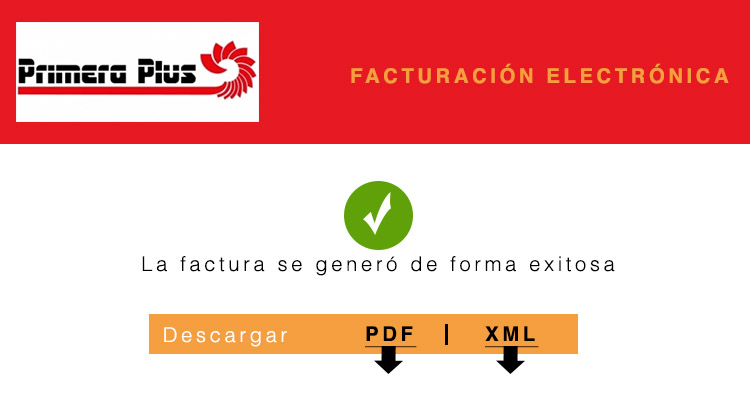 Primera Plus

FACTURACIÓN ELECTRÓNICA

La factura se generó de forma exitosa

Descargar PDF | XML